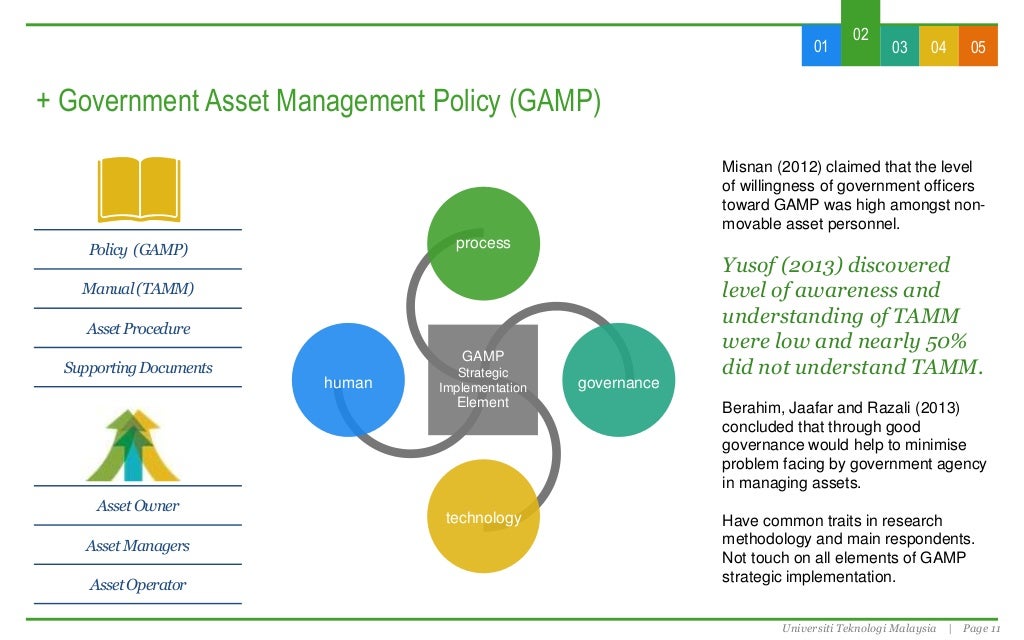 01 02 03 04 05

+ Government Asset Management Policy (GAMP)

Policy (GAMP)

Manual (TAMM)

Asset Procedure

Supporting Documents

Asset Owner

Asset Managers

Asset Operator

process

human

GAMP Strategic Implementation Element

governance

technology

Misnan (2012) claimed that the level of willingness of government officers toward GAMP was high amongst non-movable asset personnel.

Yusof (2013) discovered level of awareness and understanding of TAMM were low and nearly 50% did not understand TAMM.

Berahim, Jaafar and Razali (2013) concluded that through good governance would help to minimise problem facing by government agency in managing assets.

Have common traits in research methodology and main respondents. Not touch on all elements of GAMP strategic implementation.

Universiti Teknologi Malaysia | Page 11